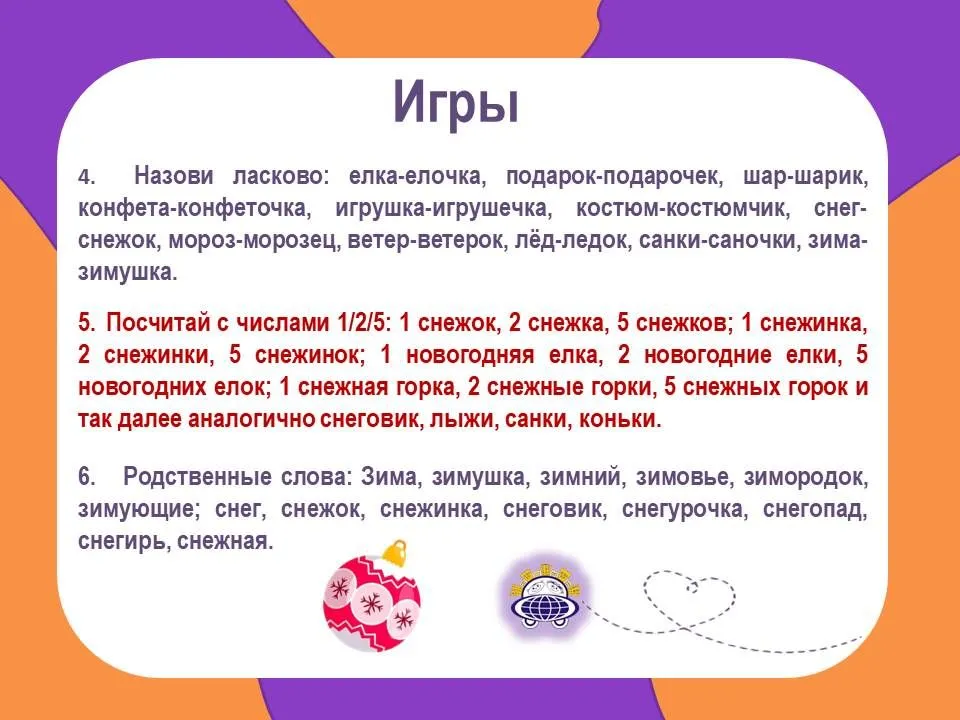 Игры

4. Назови ласково: елка-елочка, подарок-подарочек, шар-шарик, конфета-конфеточка, игрушка-игрушечка, костюм-костюмчик, снег-снежок, мороз-морозец, ветер-ветерок, лёд-ледок, санки-саночки, зима-зимушка.

5. Посчитай с числами 1/2/5: 1 снежок, 2 снежка, 5 снежков; 1 снежинка, 2 снежинки, 5 снежинок; 1 новогодняя елка, 2 новогодние елки, 5 новогодних елок; 1 снежная горка, 2 снежные горки, 5 снежных горок и так далее аналогично снеговик, лыжи, санки, коньки.

6. Родственные слова: Зима, зимушка, зимний, зимовье, зимородок, зимующие; снег, снежок, снежинка, снеговик, снегурочка, снегопад, снегирь, снежная.